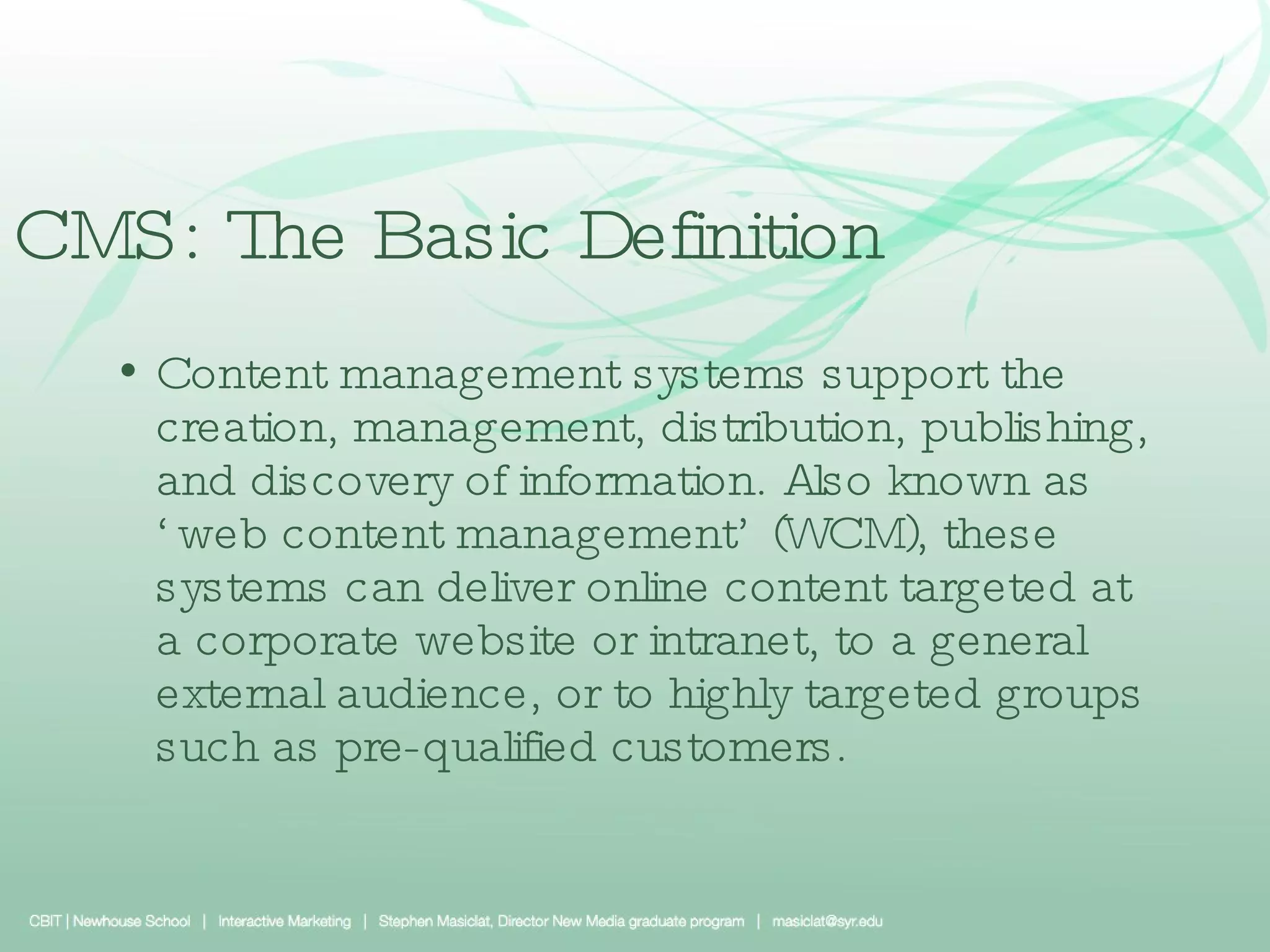 CMS: The Basic Definition

• Content management systems support the creation, management, distribution, publishing, and discovery of information. Also known as ‘web content management’ (WCM), these systems can deliver online content targeted at a corporate website or intranet, to a general external audience, or to highly targeted groups such as pre-qualified customers.

CBIT | Newhouse School | Interactive Marketing | Stephen Masiclat, Director New Media graduate program | masiclat@syr.edu